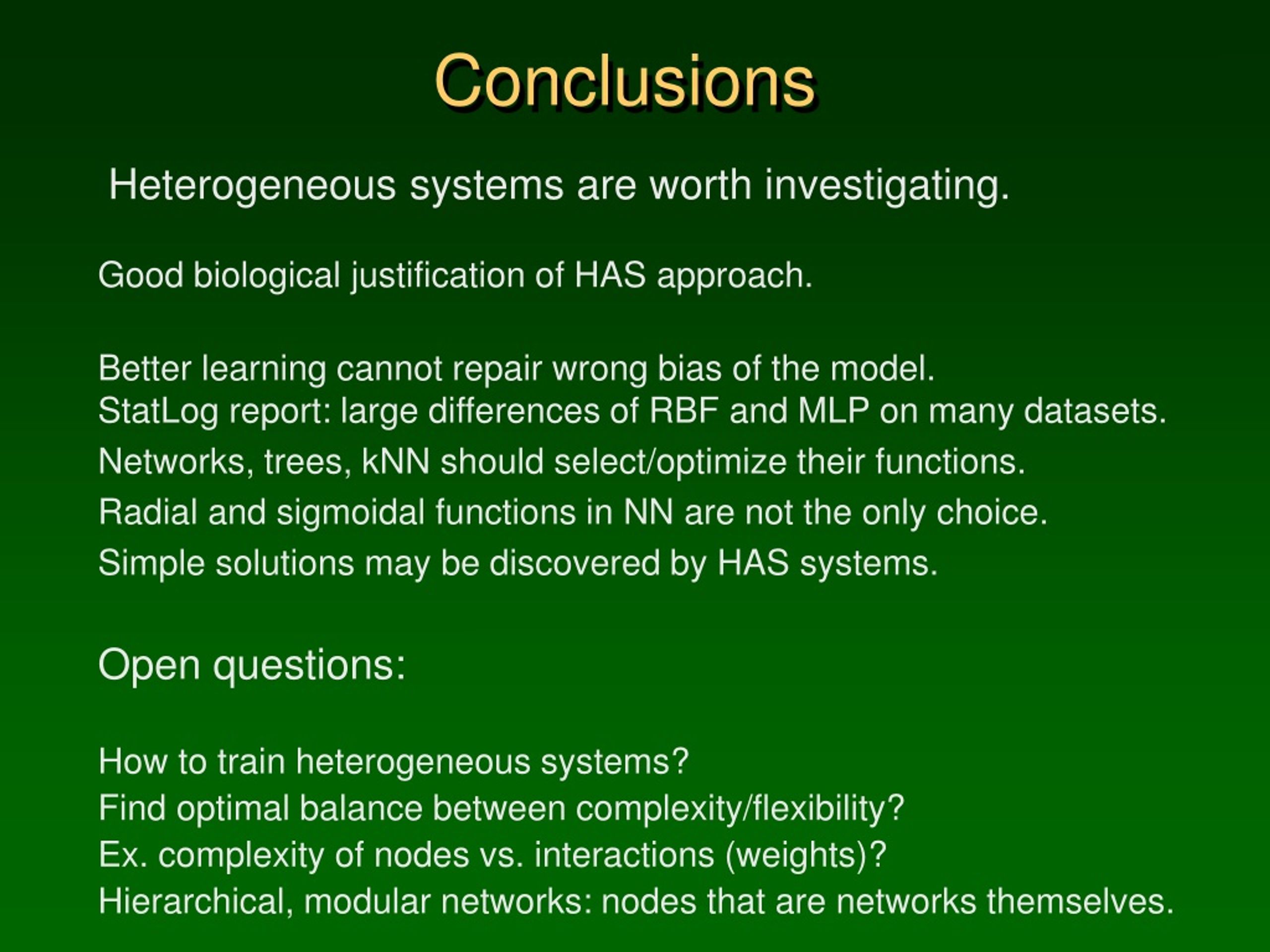 Conclusions

Heterogeneous systems are worth investigating.

Good biological justification of HAS approach.

Better learning cannot repair wrong bias of the model.
StatLog report: large differences of RBF and MLP on many datasets.
Networks, trees, kNN should select/optimize their functions.
Radial and sigmoidal functions in NN are not the only choice.
Simple solutions may be discovered by HAS systems.

Open questions:

How to train heterogeneous systems?
Find optimal balance between complexity/flexibility?
Ex. complexity of nodes vs. interactions (weights)?
Hierarchical, modular networks: nodes that are networks themselves.